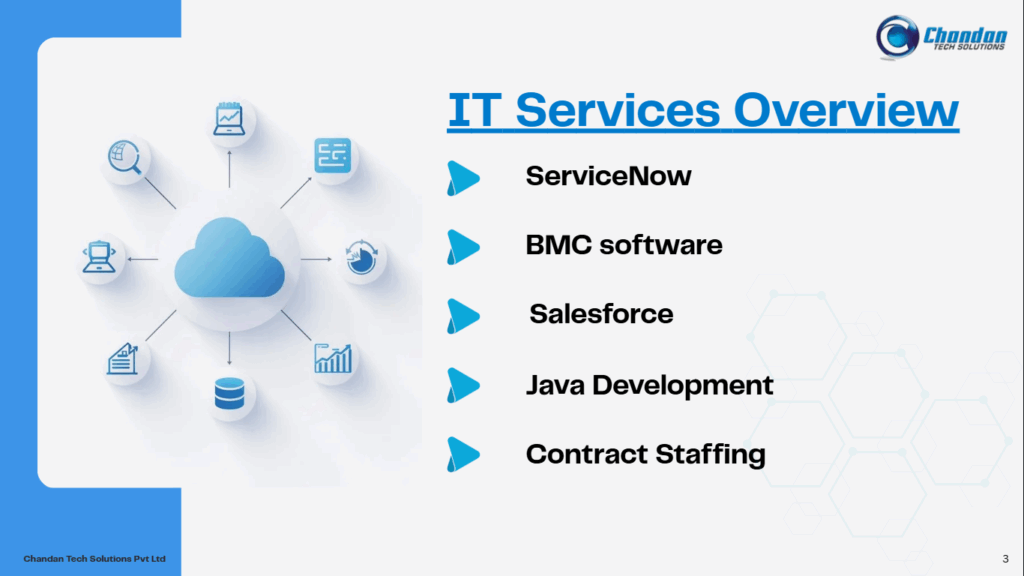 Chandan
TECH SOLUTIONS

IT Services Overview

ServiceNow

BMC software

Salesforce

Java Development

Contract Staffing

Chandan Tech Solutions Pvt Ltd

3